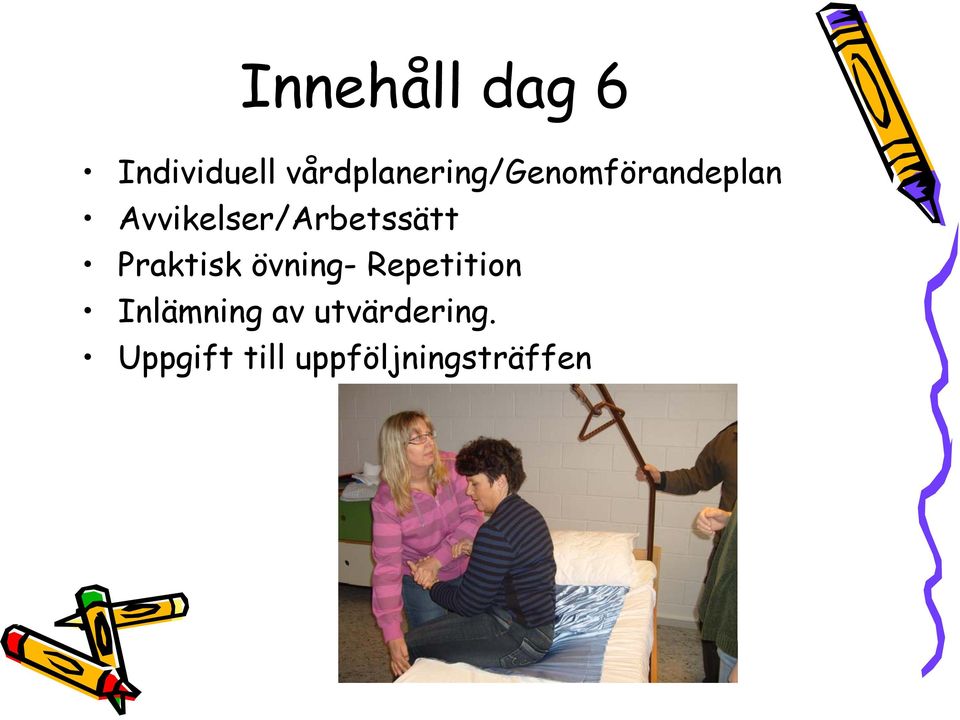 Innehåll dag 6

• Individuell vårdplanering/Genomförandeplan
• Avvikelser/Arbetssätt
• Praktisk övning- Repetition
• Inlämning av utvärdering.
• Uppgift till uppföljningsträffen